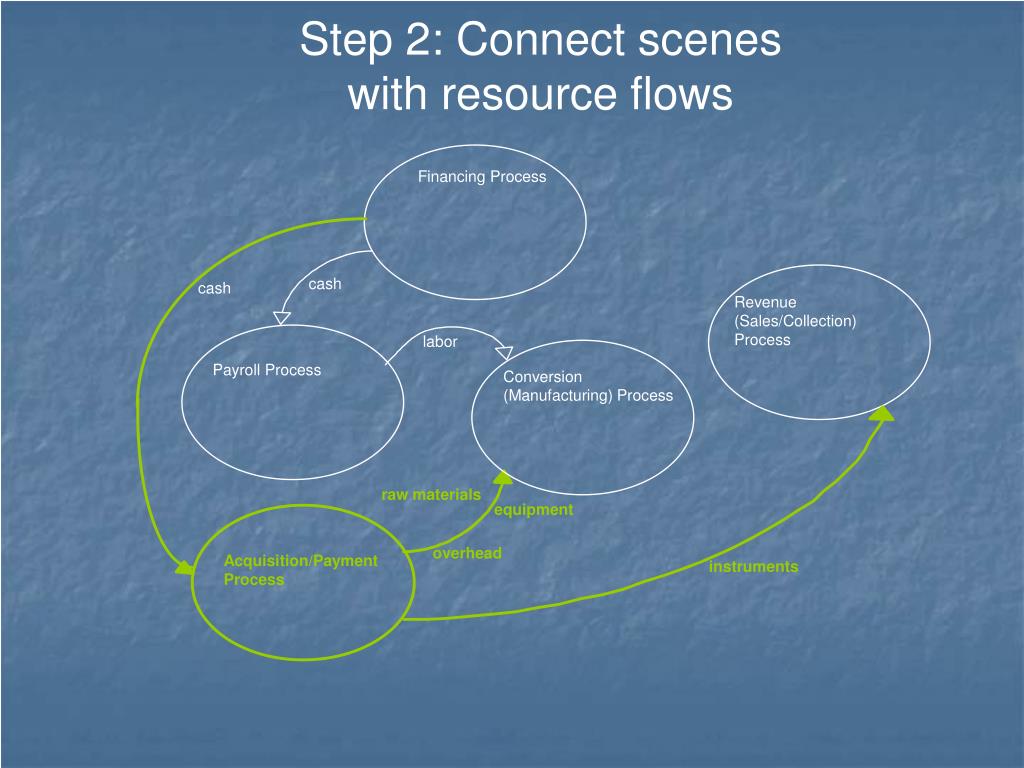 Step 2: Connect scenes with resource flows

Financing Process

cash

cash

Revenue (Sales/Collection) Process

labor

Payroll Process

Conversion (Manufacturing) Process

raw materials

equipment

overhead

Acquisition/Payment Process

instruments